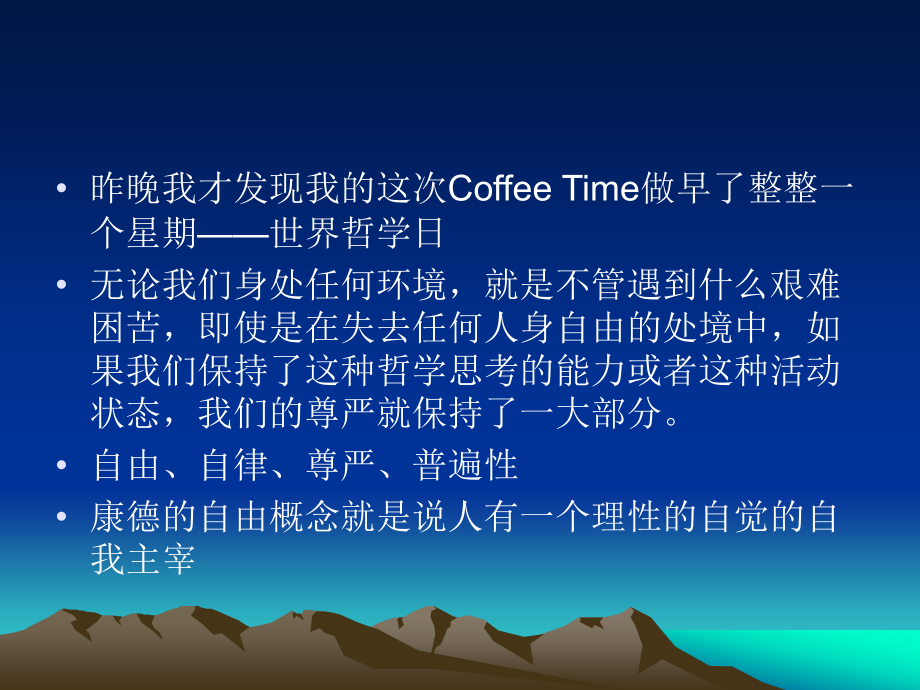 • 昨晚我才发现我的这次Coffee Time做早了整整一个星期——世界哲学日

• 无论我们身处任何环境，就是不管遇到什么艰难困苦，即使是在失去任何人身自由的处境中，如果我们保持了这种哲学思考的能力或者这种活动状态，我们的尊严就保持了一大部分。

• 自由、自律、尊严、普遍性

• 康德的自由概念就是说人有一个理性的自觉的自我主宰